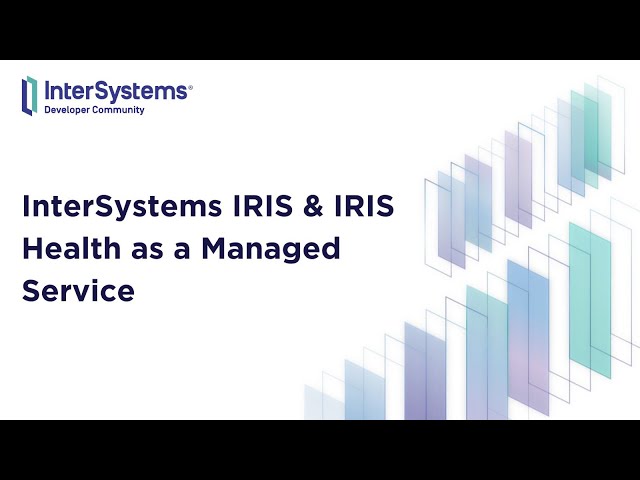 InterSystems®
Developer Community

InterSystems IRIS & IRIS Health as a Managed Service